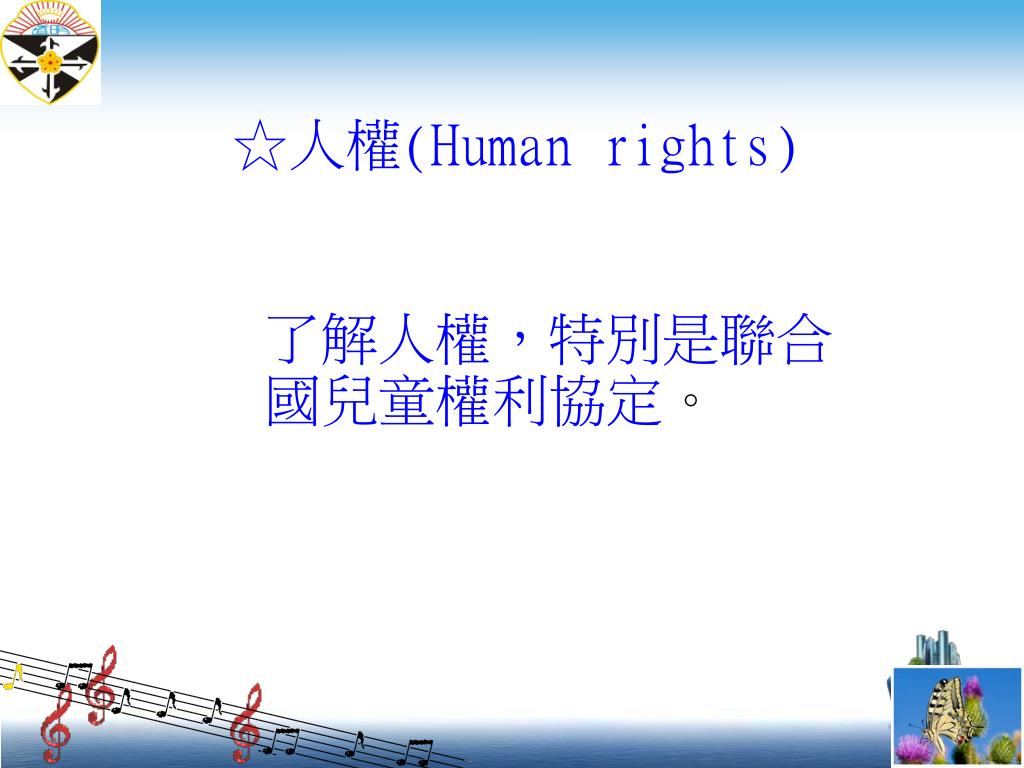 ☆人權(Human rights)

了解人權，特別是聯合國兒童權利協定。